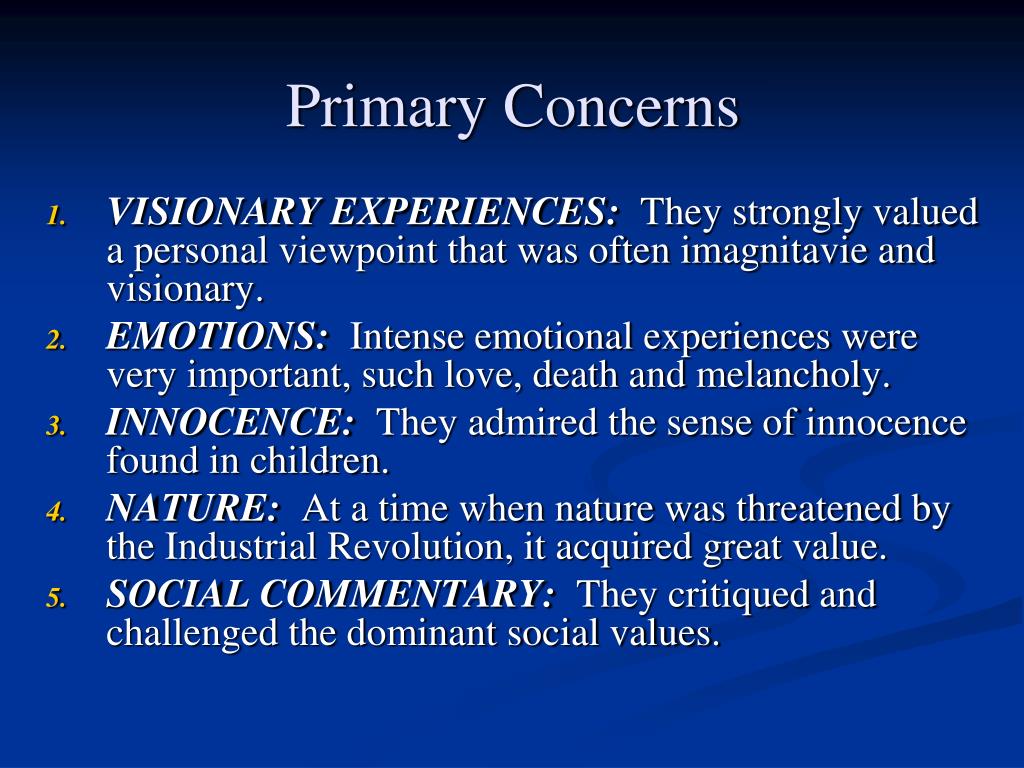 Primary Concerns

1. VISIONARY EXPERIENCES: They strongly valued a personal viewpoint that was often imagnitavie and visionary.
2. EMOTIONS: Intense emotional experiences were very important, such love, death and melancholy.
3. INNOCENCE: They admired the sense of innocence found in children.
4. NATURE: At a time when nature was threatened by the Industrial Revolution, it acquired great value.
5. SOCIAL COMMENTARY: They critiqued and challenged the dominant social values.